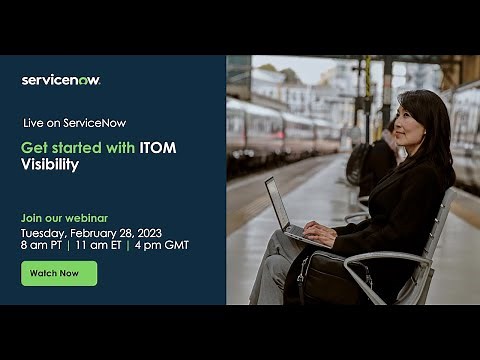 servicenow.

Live on ServiceNow

Get started with ITOM Visibility

Join our webinar
Tuesday, February 28, 2023
8 am PT | 11 am ET | 4 pm GMT

Watch Now